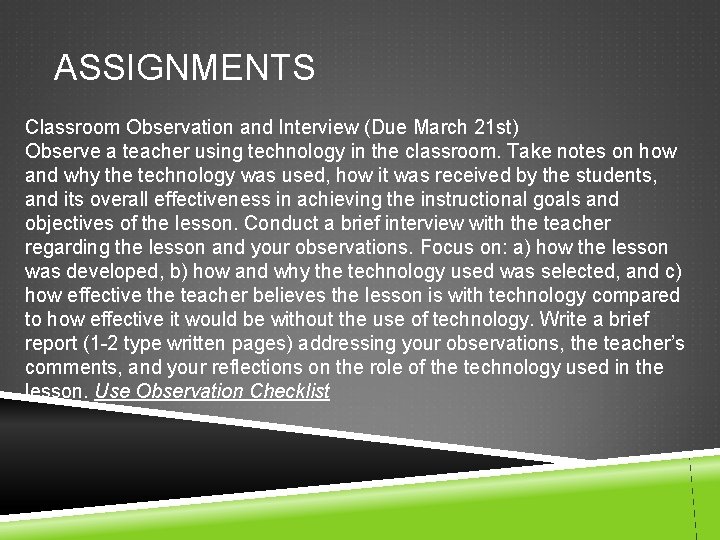 ASSIGNMENTS

Classroom Observation and Interview (Due March 21st)
Observe a teacher using technology in the classroom. Take notes on how and why the technology was used, how it was received by the students, and its overall effectiveness in achieving the instructional goals and objectives of the lesson. Conduct a brief interview with the teacher regarding the lesson and your observations. Focus on: a) how the lesson was developed, b) how and why the technology used was selected, and c) how effective the teacher believes the lesson is with technology compared to how effective it would be without the use of technology. Write a brief report (1-2 type written pages) addressing your observations, the teacher's comments, and your reflections on the role of the technology used in the lesson. Use Observation Checklist